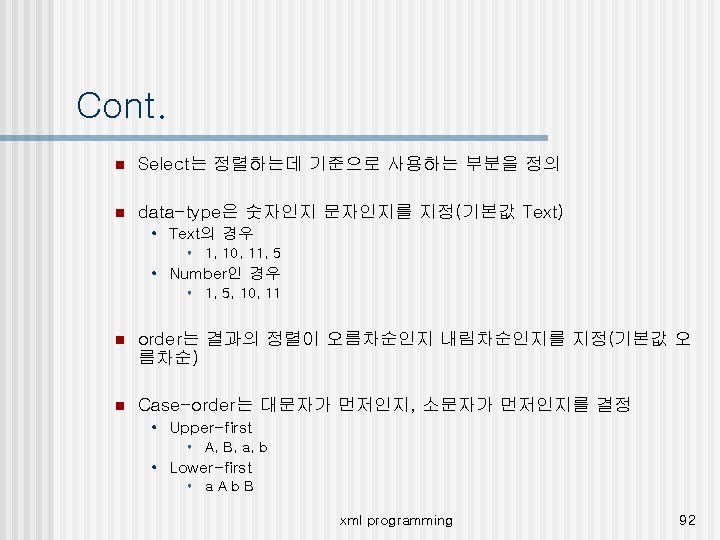 Cont.

- Select는 정렬하는데 기준으로 사용하는 부분을 정의

- data-type은 숫자인지 문자인지를 지정(기본값 Text)
  - Text의 경우
    - 1, 10, 11, 5
  - Number인 경우
    - 1, 5, 10, 11

- order는 결과의 정렬이 오름차순인지 내림차순인지를 지정(기본값 오름차순)

- Case-order는 대문자가 먼저인지, 소문자가 먼저인지를 결정
  - Upper-first
    - A, B, a, b
  - Lower-first
    - a A b B

xml programming

92